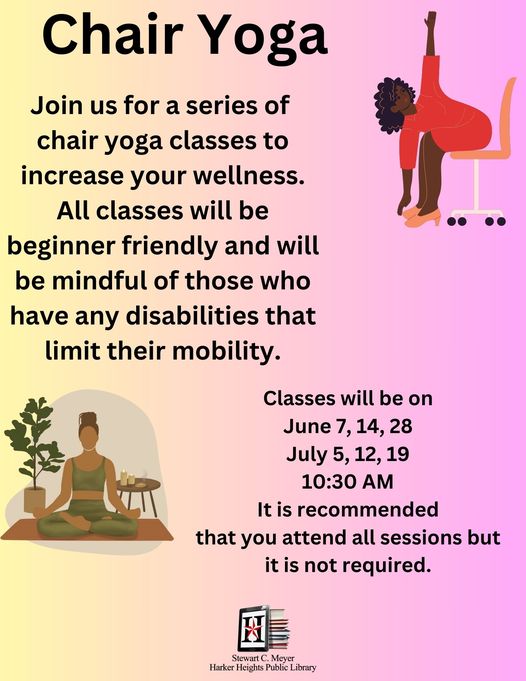 Chair Yoga

Join us for a series of chair yoga classes to increase your wellness. All classes will be beginner friendly and will be mindful of those who have any disabilities that limit their mobility.

Classes will be on
June 7, 14, 28
July 5, 12, 19
10:30 AM
It is recommended that you attend all sessions but it is not required.

H

Stewart C. Meyer
Harker Heights Public Library